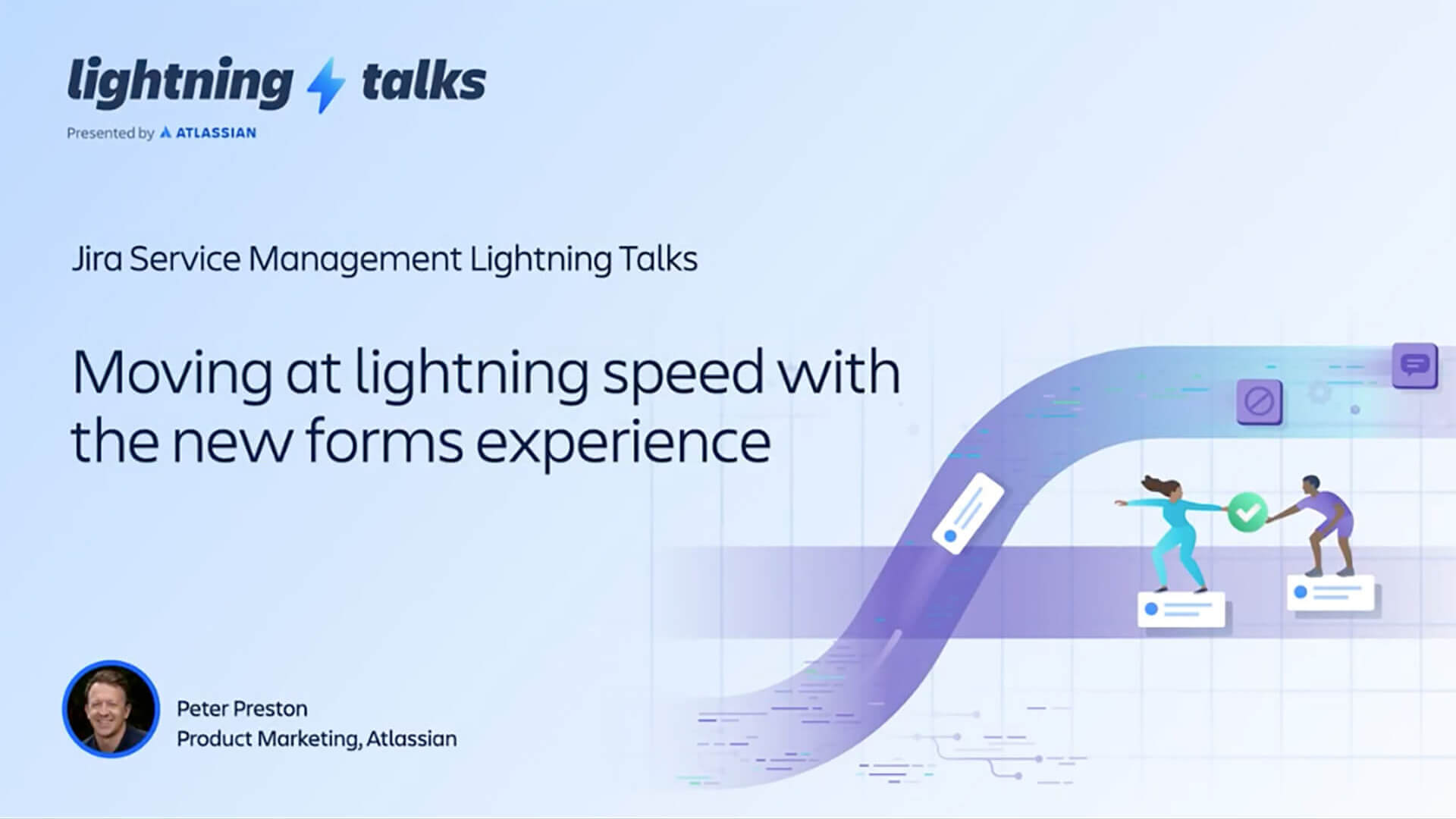 lightning talks

Presented by ATLASSIAN

Jira Service Management Lightning Talks

Moving at lightning speed with the new forms experience

Peter Preston
Product Marketing, Atlassian